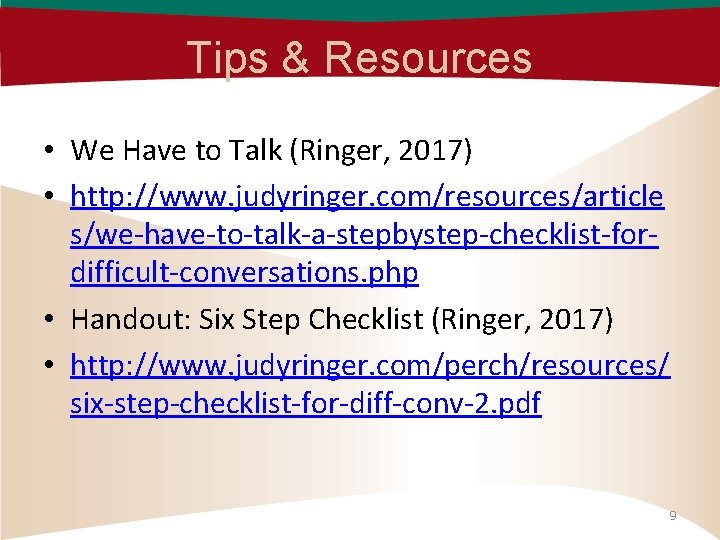 Tips & Resources

• We Have to Talk (Ringer, 2017)

• http://www.judyringer.com/resources/articles/we-have-to-talk-a-stepbystep-checklist-for-difficult-conversations.php

• Handout: Six Step Checklist (Ringer, 2017)

• http://www.judyringer.com/perch/resources/six-step-checklist-for-diff-conv-2.pdf

9